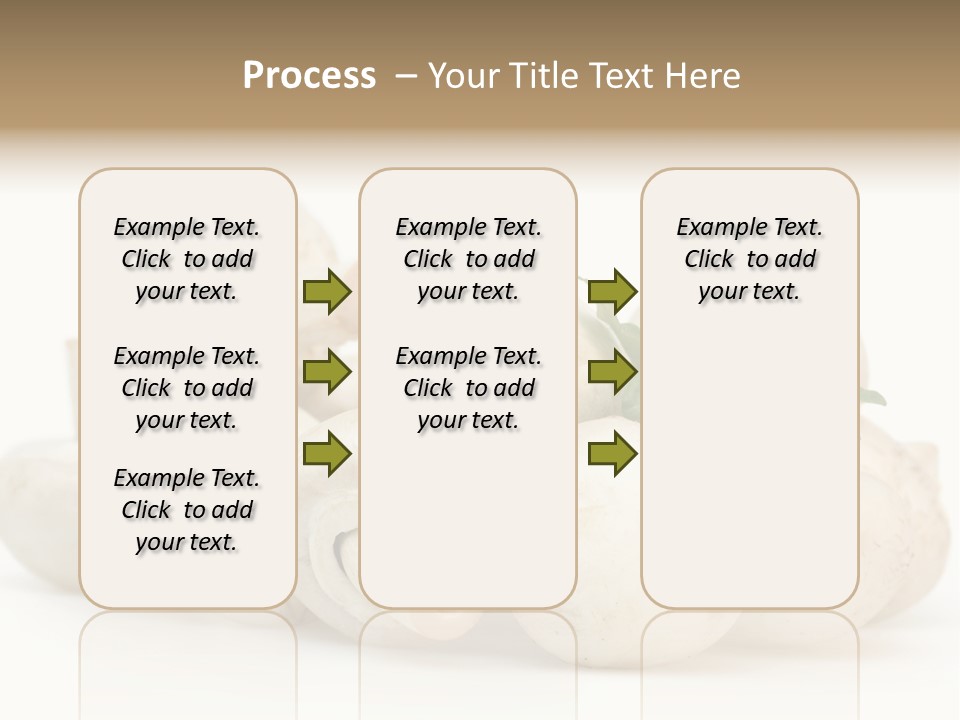 Process – Your Title Text Here

Example Text. Click to add your text.

Example Text. Click to add your text.

Example Text. Click to add your text.

Example Text. Click to add your text.

Example Text. Click to add your text.

Example Text. Click to add your text.